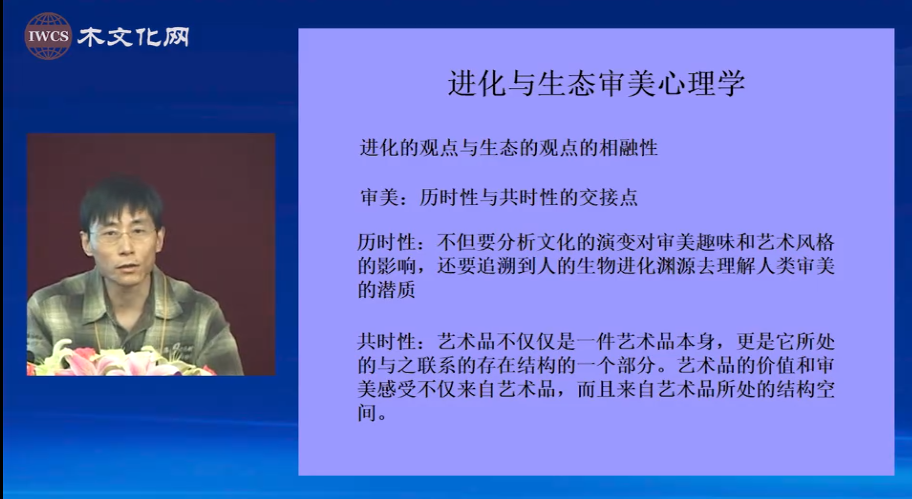 IWCS 木文化网

进化与生态审美心理学

进化的观点与生态的观点的相融性

审美：历时性与共时性的交接点

历时性：不但要分析文化的演变对审美趣味和艺术风格的影响，还要追溯到人的生物进化渊源去理解人类审美的潜质

共时性：艺术品不仅仅是一件艺术品本身，更是它所处的与之联系的存在结构的一个部分。艺术品的价值和审美感受不仅来自艺术品，而且来自艺术品所处的结构空间。